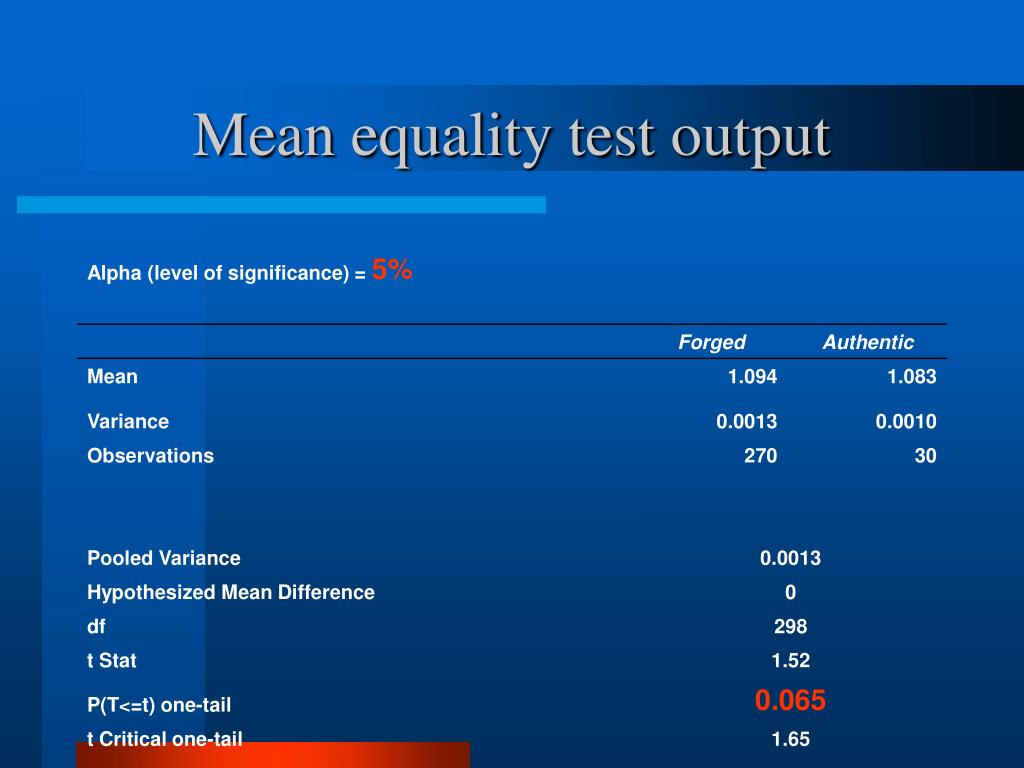 Mean equality test output

Alpha (level of significance) = 5%

| | Forged | Authentic |
|---|---|---|
| Mean | 1.094 | 1.083 |
| Variance | 0.0013 | 0.0010 |
| Observations | 270 | 30 |

| | |
|---|---|
| Pooled Variance | 0.0013 |
| Hypothesized Mean Difference | 0 |
| df | 298 |
| t Stat | 1.52 |
| P(T<=t) one-tail | 0.065 |
| t Critical one-tail | 1.65 |